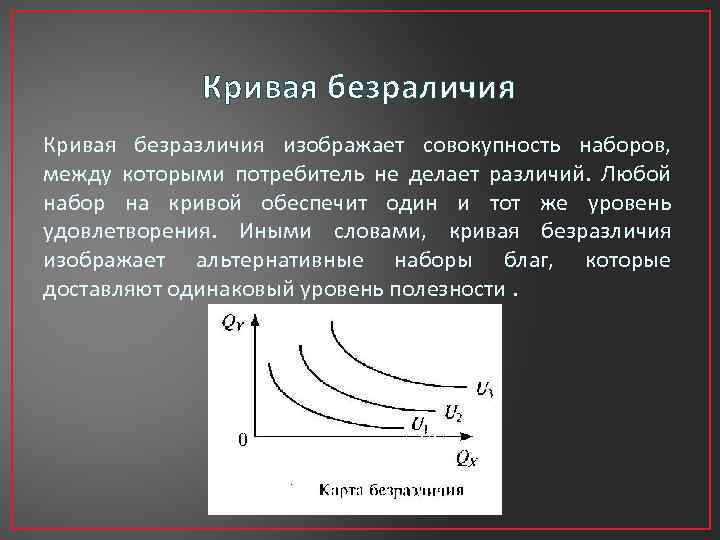 Кривая безраличия

Кривая безразличия изображает совокупность наборов, между которыми потребитель не делает различий. Любой набор на кривой обеспечит один и тот же уровень удовлетворения. Иными словами, кривая безразличия изображает альтернативные наборы благ, которые доставляют одинаковый уровень полезности .

$Q_Y$

$U_3$

$U_2$

$U_1$

0

$Q_X$

Карта безразличия